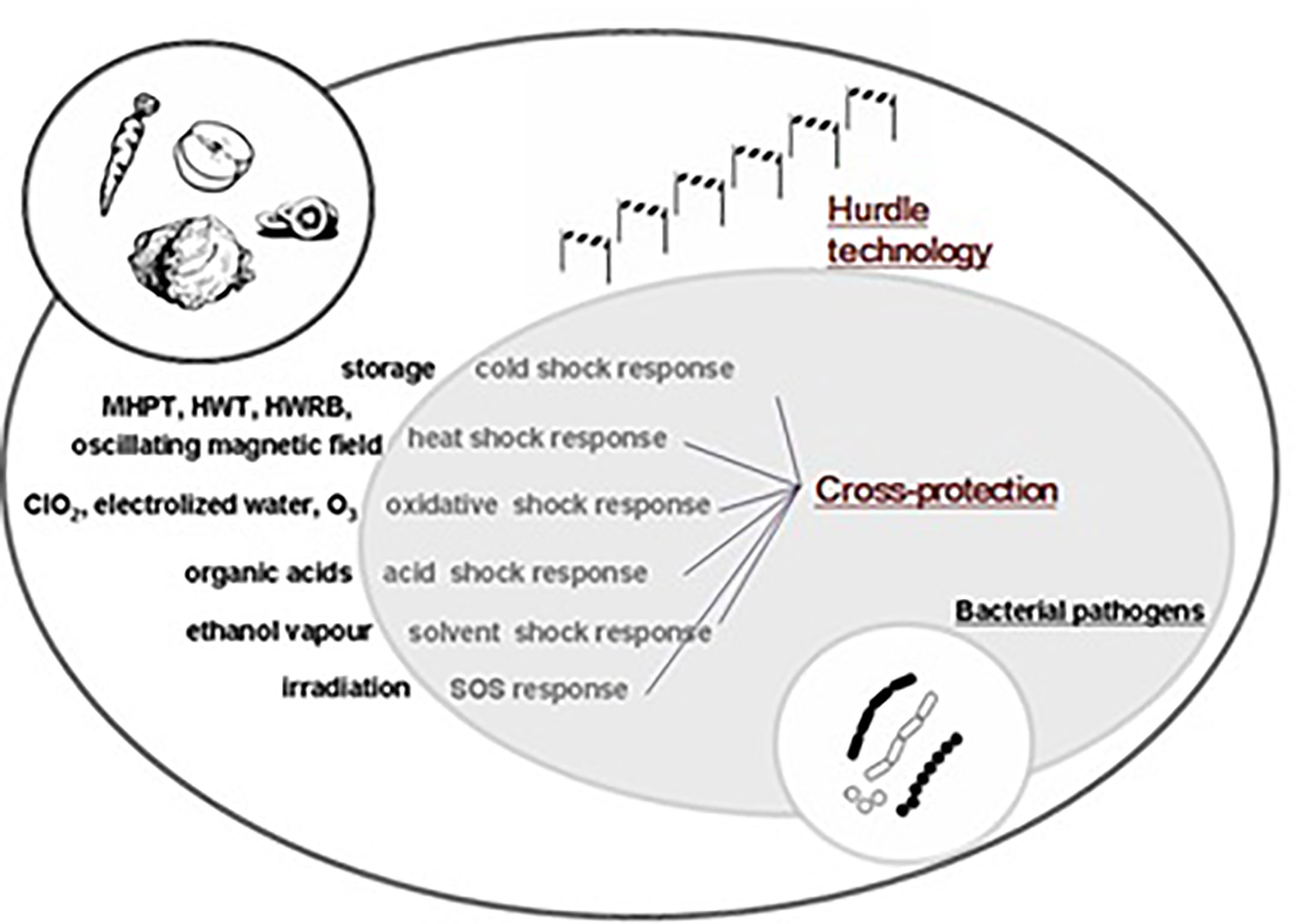 Hurdle technology

storage cold shock response

MHPT, HWT, HWRB, oscillating magnetic field heat shock response

$ClO_2$, electrolized water, $O_3$ oxidative shock response

organic acids acid shock response

ethanol vapour solvent shock response

irradiation SOS response

Cross-protection

Bacterial pathogens